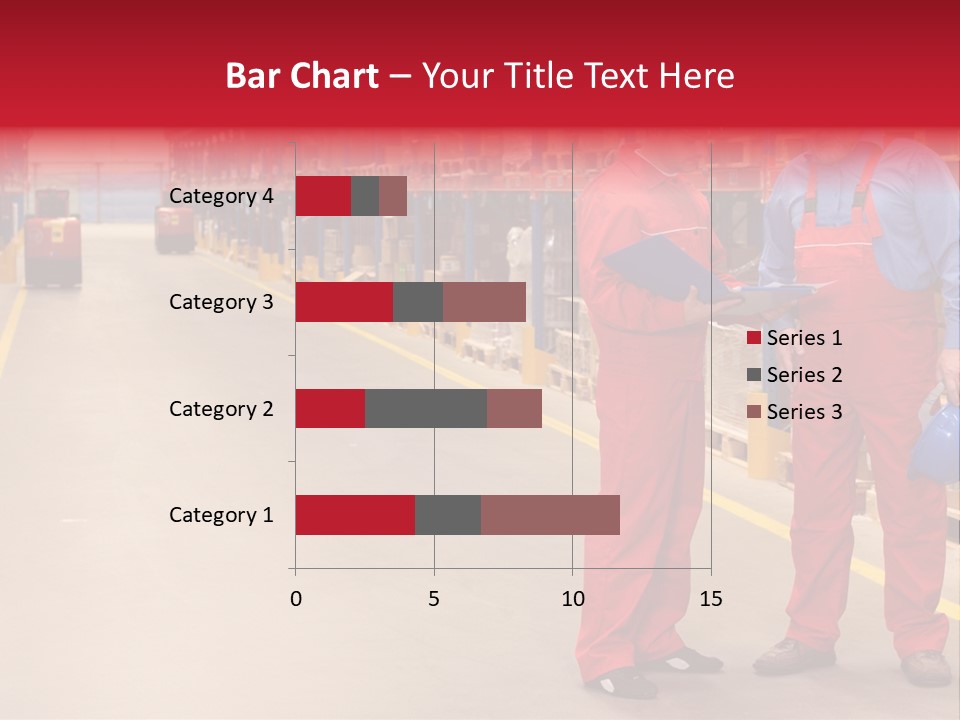 Bar Chart – Your Title Text Here

Category 4
Category 3
Category 2
Category 1

0
5
10
15

Series 1
Series 2
Series 3